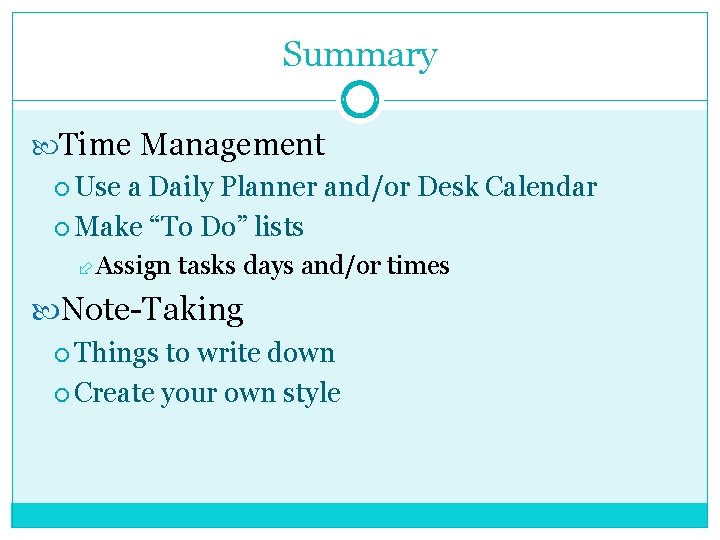 Summary

Time Management

Use a Daily Planner and/or Desk Calendar

Make “To Do” lists

Assign tasks days and/or times

Note-Taking

Things to write down

Create your own style